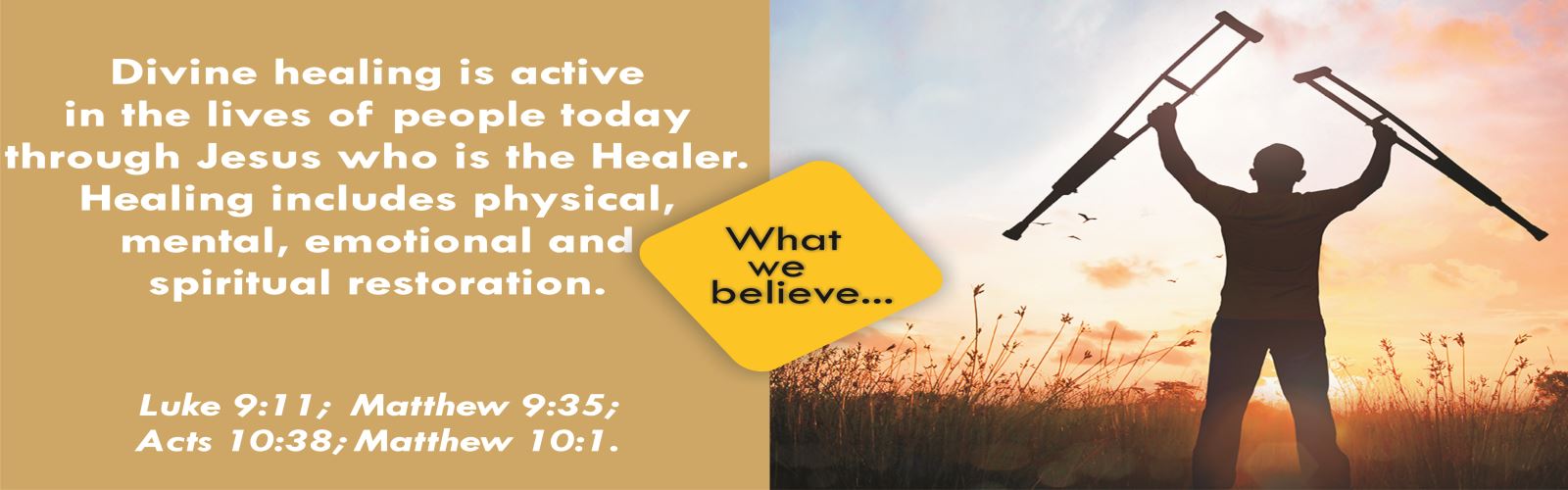 Divine healing is active in the lives of people today through Jesus who is the Healer. Healing includes physical, mental, emotional and spiritual restoration.

Luke 9:11; Matthew 9:35; Acts 10:38; Matthew 10:1.

What we believe...